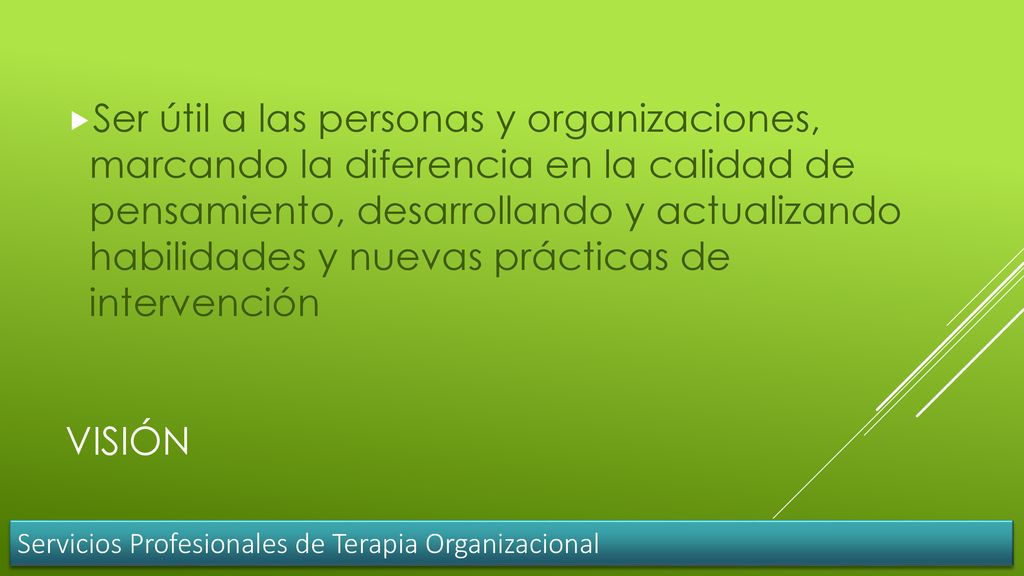 Ser útil a las personas y organizaciones, marcando la diferencia en la calidad de pensamiento, desarrollando y actualizando habilidades y nuevas prácticas de intervención

VISIÓN

Servicios Profesionales de Terapia Organizacional